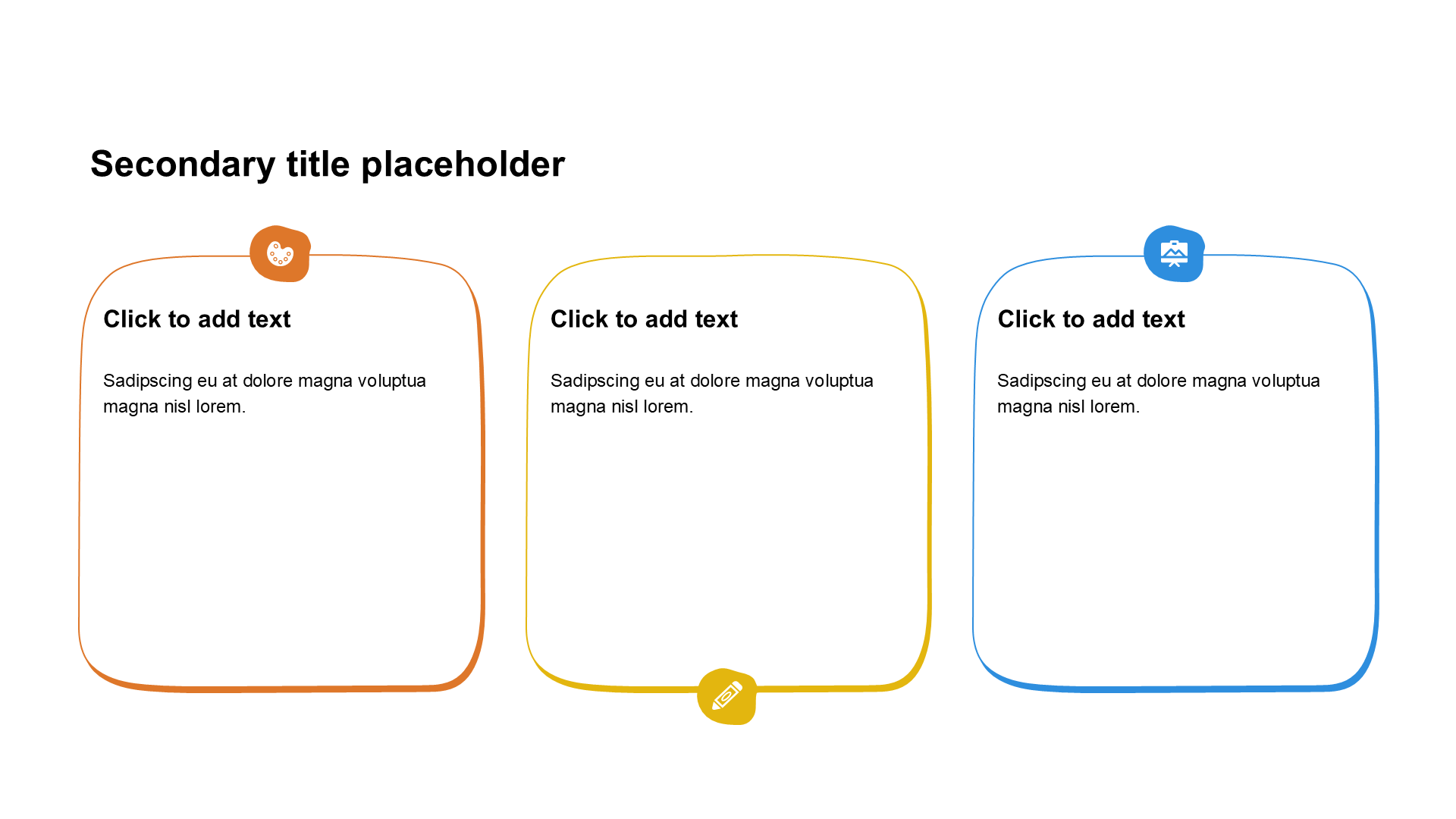 Secondary title placeholder

Click to add text

Sadipscing eu at dolore magna voluptua magna nisl lorem.

Click to add text

Sadipscing eu at dolore magna voluptua magna nisl lorem.

Click to add text

Sadipscing eu at dolore magna voluptua magna nisl lorem.